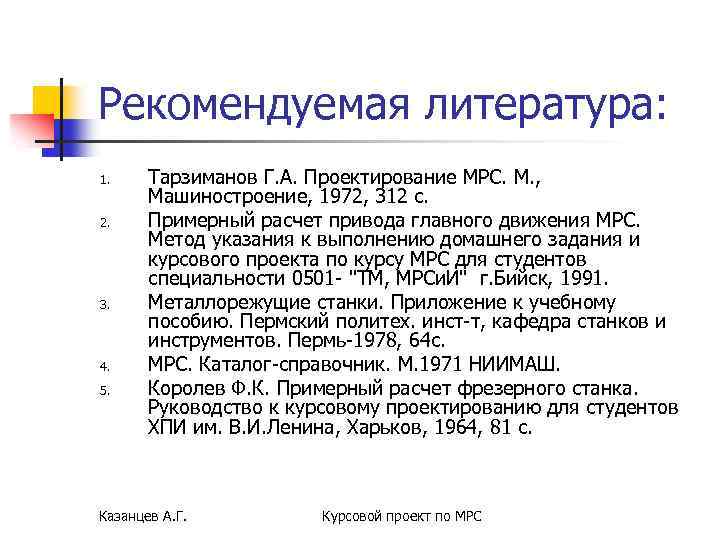 Рекомендуемая литература:

1. Тарзиманов Г.А. Проектирование МРС. М., Машиностроение, 1972, 312 с.
2. Примерный расчет привода главного движения МРС. Метод указания к выполнению домашнего задания и курсового проекта по курсу МРС для студентов специальности 0501- "ТМ, МРСиИ" г.Бийск, 1991.
3. Металлорежущие станки. Приложение к учебному пособию. Пермский политех. инст-т, кафедра станков и инструментов. Пермь-1978, 64с.
4. МРС. Каталог-справочник. М.1971 НИИМАШ.
5. Королев Ф.К. Примерный расчет фрезерного станка. Руководство к курсовому проектированию для студентов ХПИ им. В.И.Ленина, Харьков, 1964, 81 с.

Казанцев А.Г.
Курсовой проект по МРС